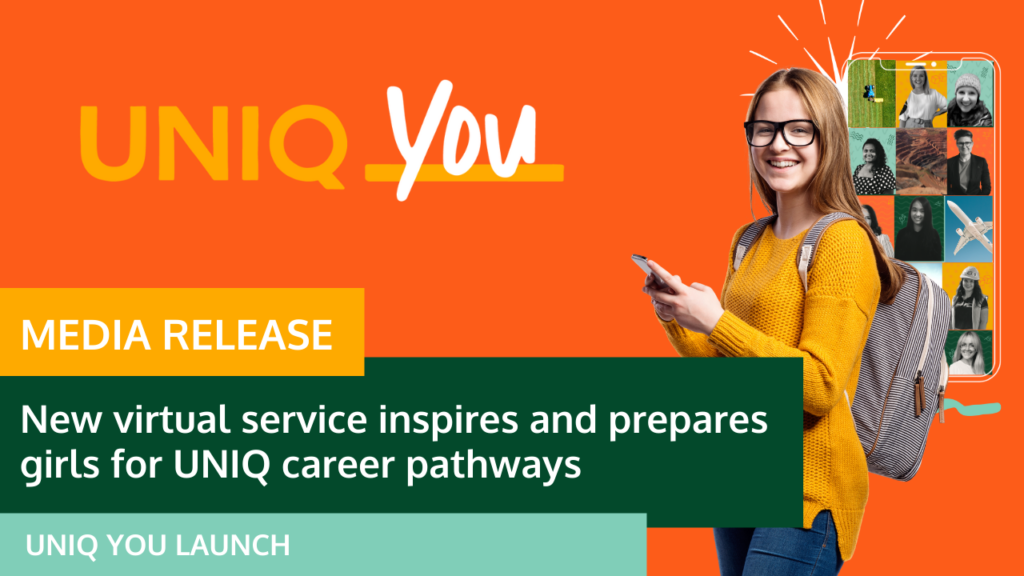 UNIQ You

MEDIA RELEASE

New virtual service inspires and prepares girls for UNIQ career pathways

UNIQ YOU LAUNCH